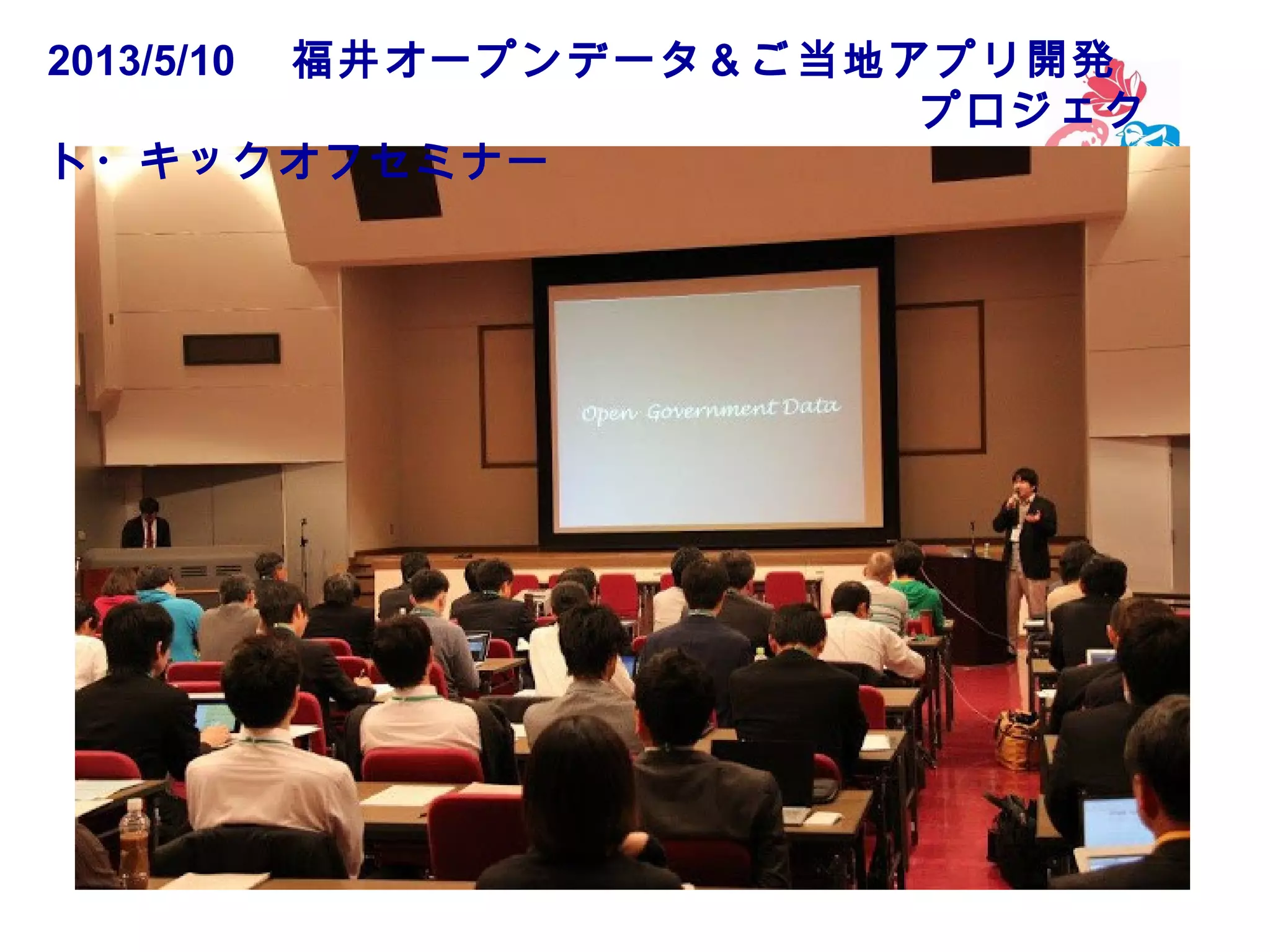 2013/5/10　福井オープンデータ＆ご当地アプリ開発プロジェクト・キックオフセミナー

Open Government Data